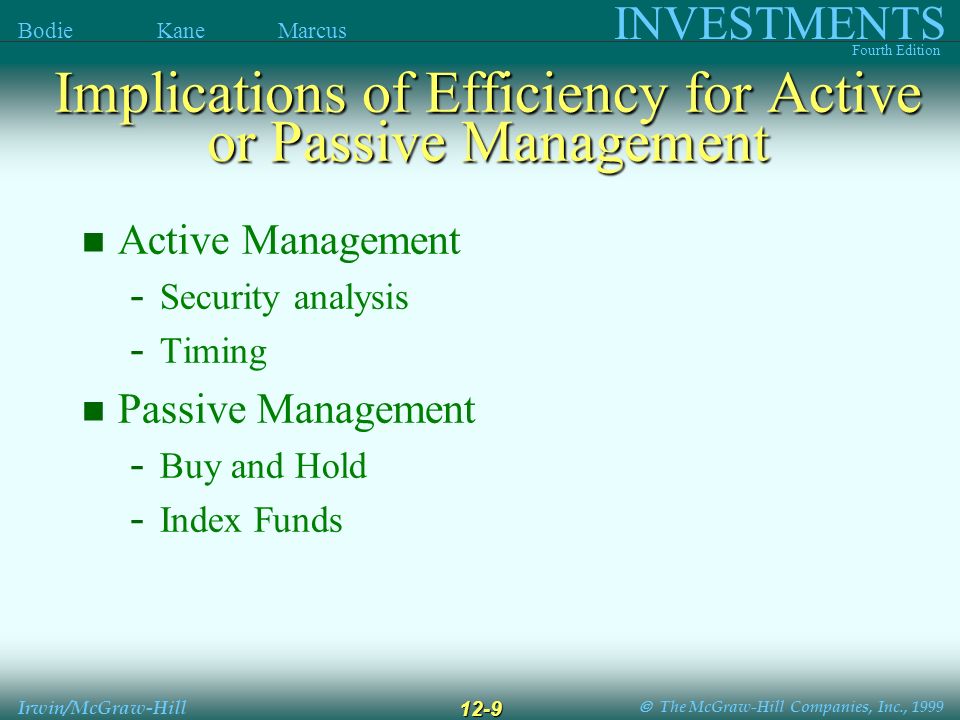 Bodie Kane Marcus

INVESTMENTS

Fourth Edition

Implications of Efficiency for Active or Passive Management

■ Active Management

- Security analysis
- Timing

■ Passive Management

- Buy and Hold
- Index Funds

Irwin/McGraw-Hill

12-9

© The McGraw-Hill Companies, Inc., 1999